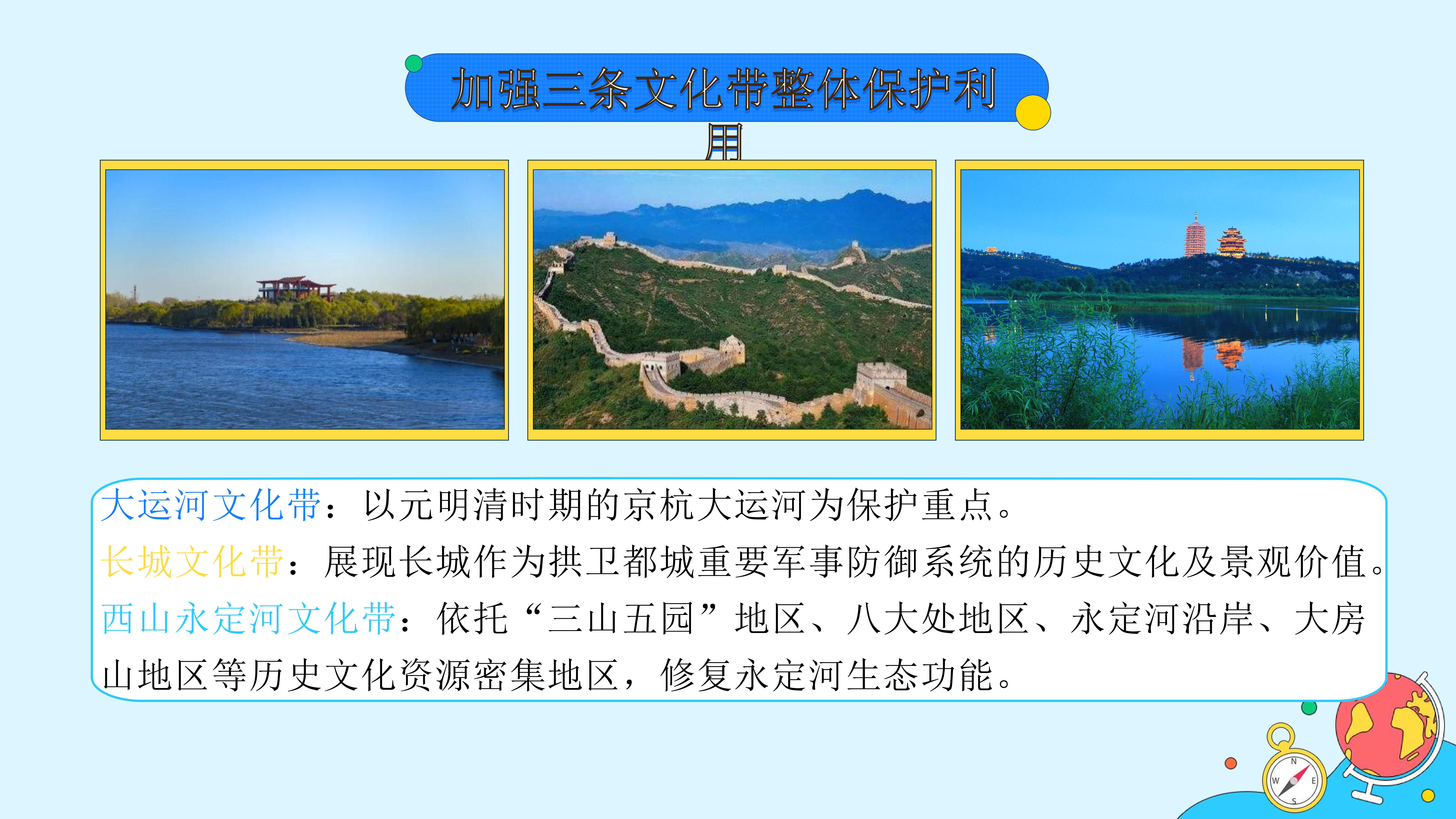 加强三条文化带整体保护利用

大运河文化带：以元明清时期的京杭大运河为保护重点。
长城文化带：展现长城作为拱卫都城重要军事防御系统的历史文化及景观价值。
西山永定河文化带：依托“三山五园”地区、八大处地区、永定河沿岸、大房山地区等历史文化资源密集地区，修复永定河生态功能。

N
W
E
S